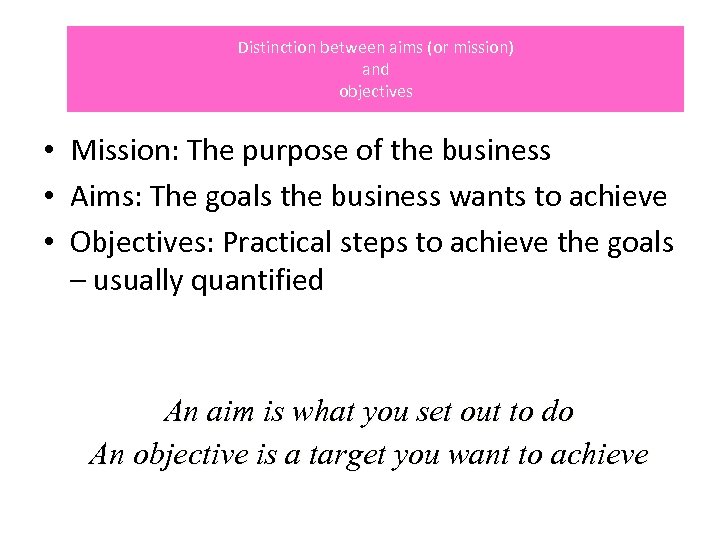 Distinction between aims (or mission)
and
objectives

• Mission: The purpose of the business
• Aims: The goals the business wants to achieve
• Objectives: Practical steps to achieve the goals – usually quantified

An aim is what you set out to do
An objective is a target you want to achieve